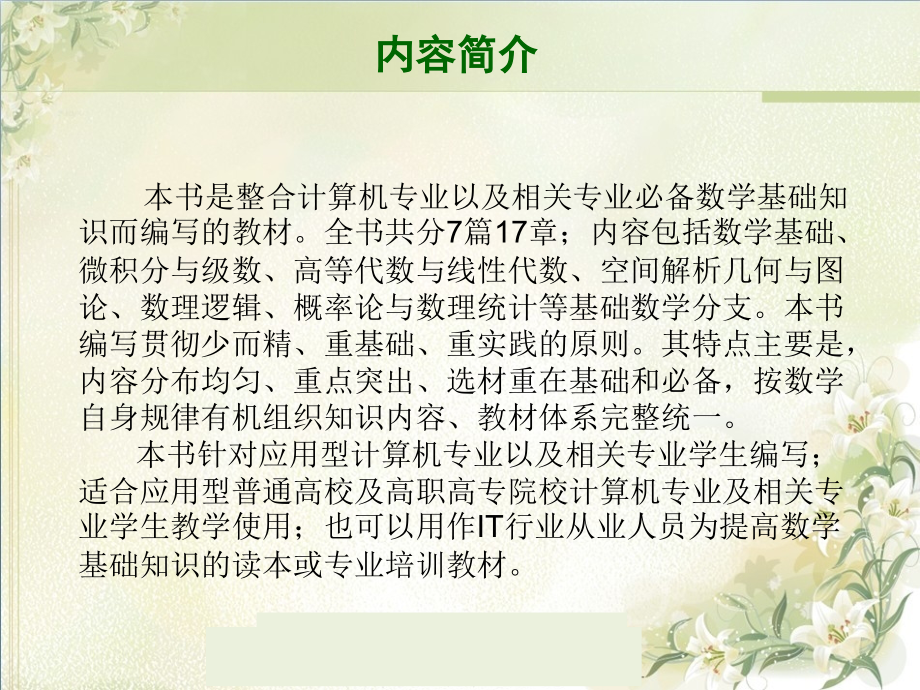 内容简介

本书是整合计算机专业以及相关专业必备数学基础知识而编写的教材。全书共分7篇17章；内容包括数学基础、微积分与级数、高等代数与线性代数、空间解析几何与图论、数理逻辑、概率论与数理统计等基础数学分支。本书编写贯彻少而精、重基础、重实践的原则。其特点主要是，内容分布均匀、重点突出、选材重在基础和必备，按数学自身规律有机组织知识内容、教材体系完整统一。

本书针对应用型计算机专业以及相关专业学生编写；适合应用型普通高校及高职高专院校计算机专业及相关专业学生教学使用；也可以用作IT行业从业人员为提高数学基础知识的读本或专业培训教材。